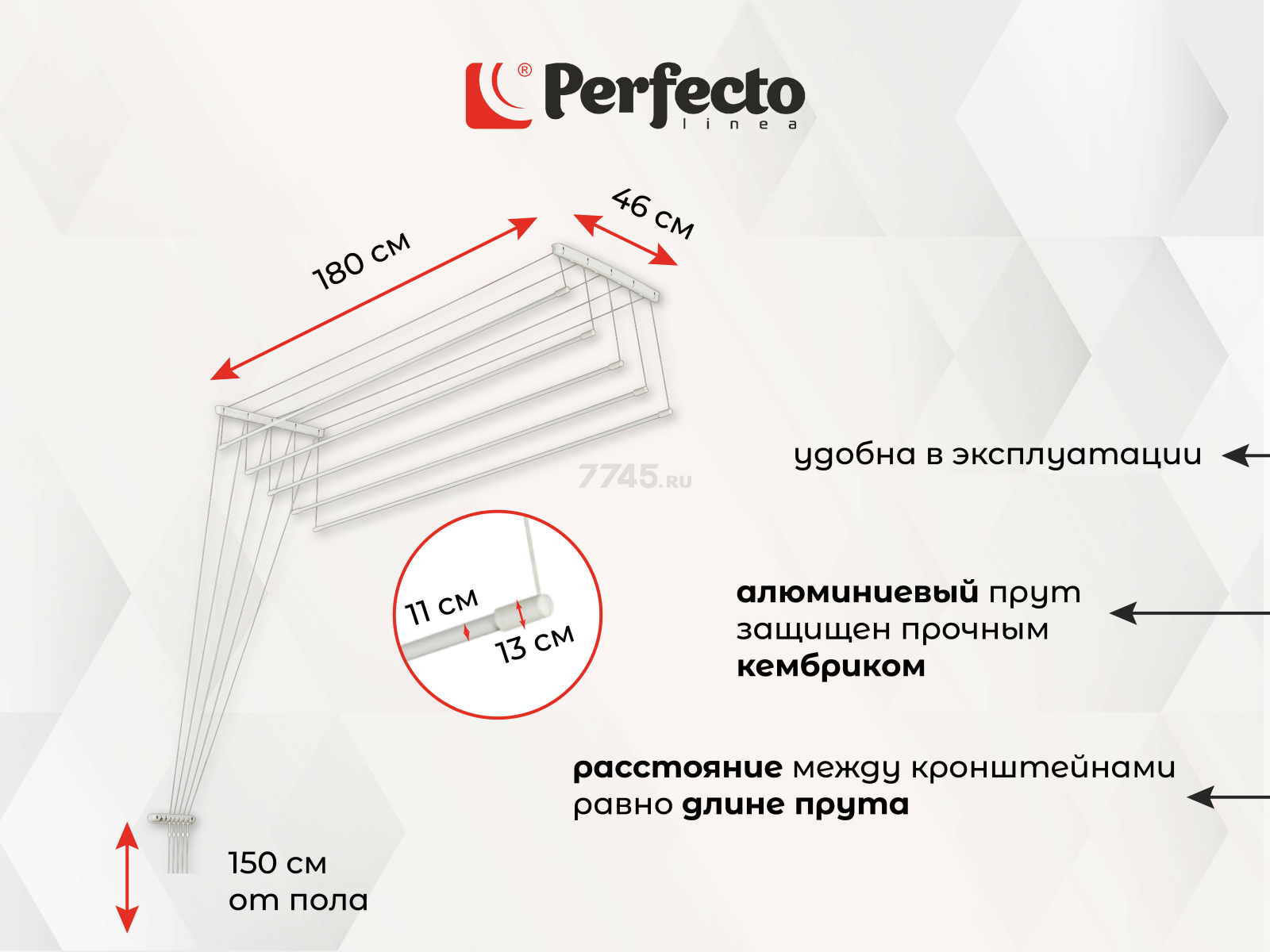 Perfecto linea

180 см

46 см

7745.RU

удобна в эксплуатации

11 см

13 см

алюминиевый прут защищен прочным кембриком

расстояние между кронштейнами равно длине прута

150 см от пола